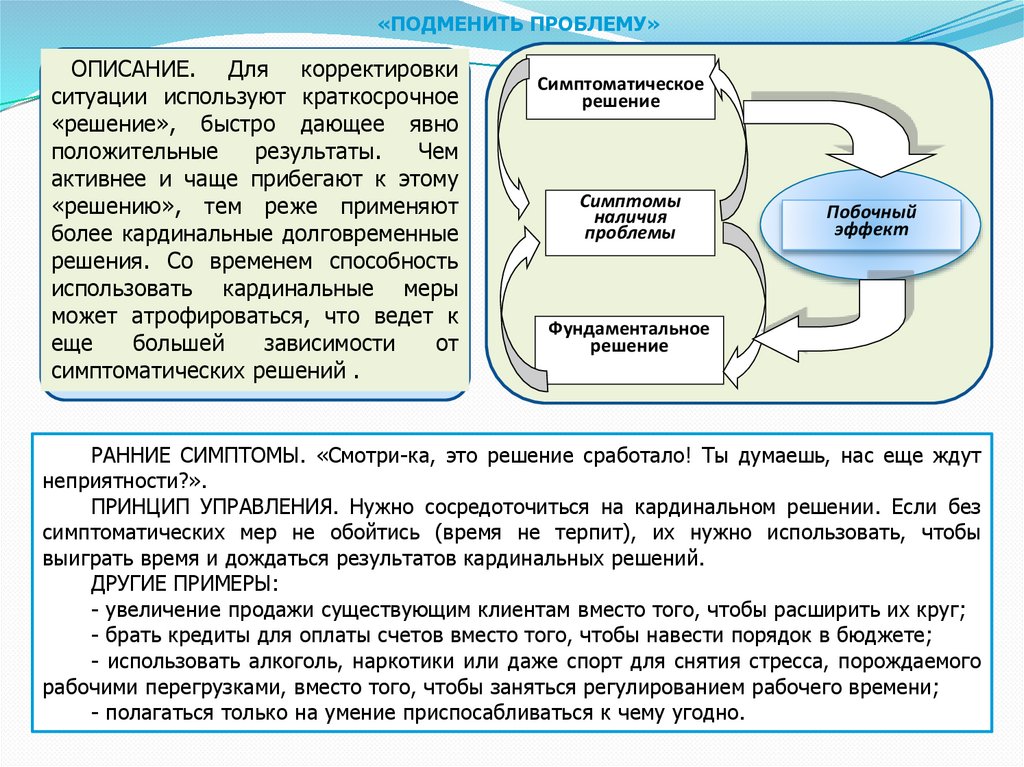 «ПОДМЕНИТЬ ПРОБЛЕМУ»

ОПИСАНИЕ. Для корректировки ситуации используют краткосрочное «решение», быстро дающее явно положительные результаты. Чем активнее и чаще прибегают к этому «решению», тем реже применяют более кардинальные долговременные решения. Со временем способность использовать кардинальные меры может атрофироваться, что ведет к еще большей зависимости от симптоматических решений .

Симптоматическое решение

Симптомы наличия проблемы

Побочный эффект

Фундаментальное решение

РАННИЕ СИМПТОМЫ. «Смотри-ка, это решение сработало! Ты думаешь, нас еще ждут неприятности?».

ПРИНЦИП УПРАВЛЕНИЯ. Нужно сосредоточиться на кардинальном решении. Если без симптоматических мер не обойтись (время не терпит), их нужно использовать, чтобы выиграть время и дождаться результатов кардинальных решений.

ДРУГИЕ ПРИМЕРЫ:

- увеличение продажи существующим клиентам вместо того, чтобы расширить их круг;

- брать кредиты для оплаты счетов вместо того, чтобы навести порядок в бюджете;

- использовать алкоголь, наркотики или даже спорт для снятия стресса, порождаемого рабочими перегрузками, вместо того, чтобы заняться регулированием рабочего времени;

- полагаться только на умение приспосабливаться к чему угодно.